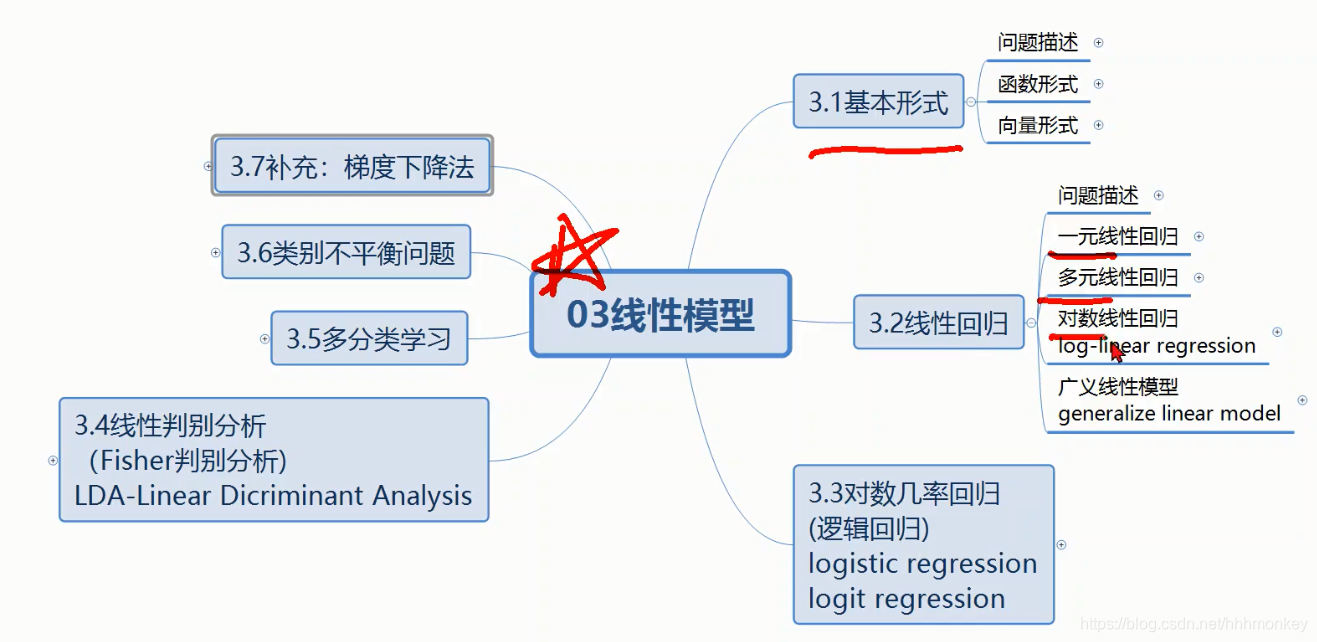 03线性模型

3.1基本形式
问题描述
函数形式
向量形式

3.2线性回归
问题描述
一元线性回归
多元线性回归
对数线性回归
log-linear regression
广义线性模型
generalize linear model

3.3对数几率回归
(逻辑回归)
logistic regression
logit regression

3.4线性判别分析
(Fisher判别分析)
LDA-Linear Dicriminant Analysis

3.5多分类学习

3.6类别不平衡问题

3.7补充：梯度下降法

https://blog.csdn.net/hhhmonkey